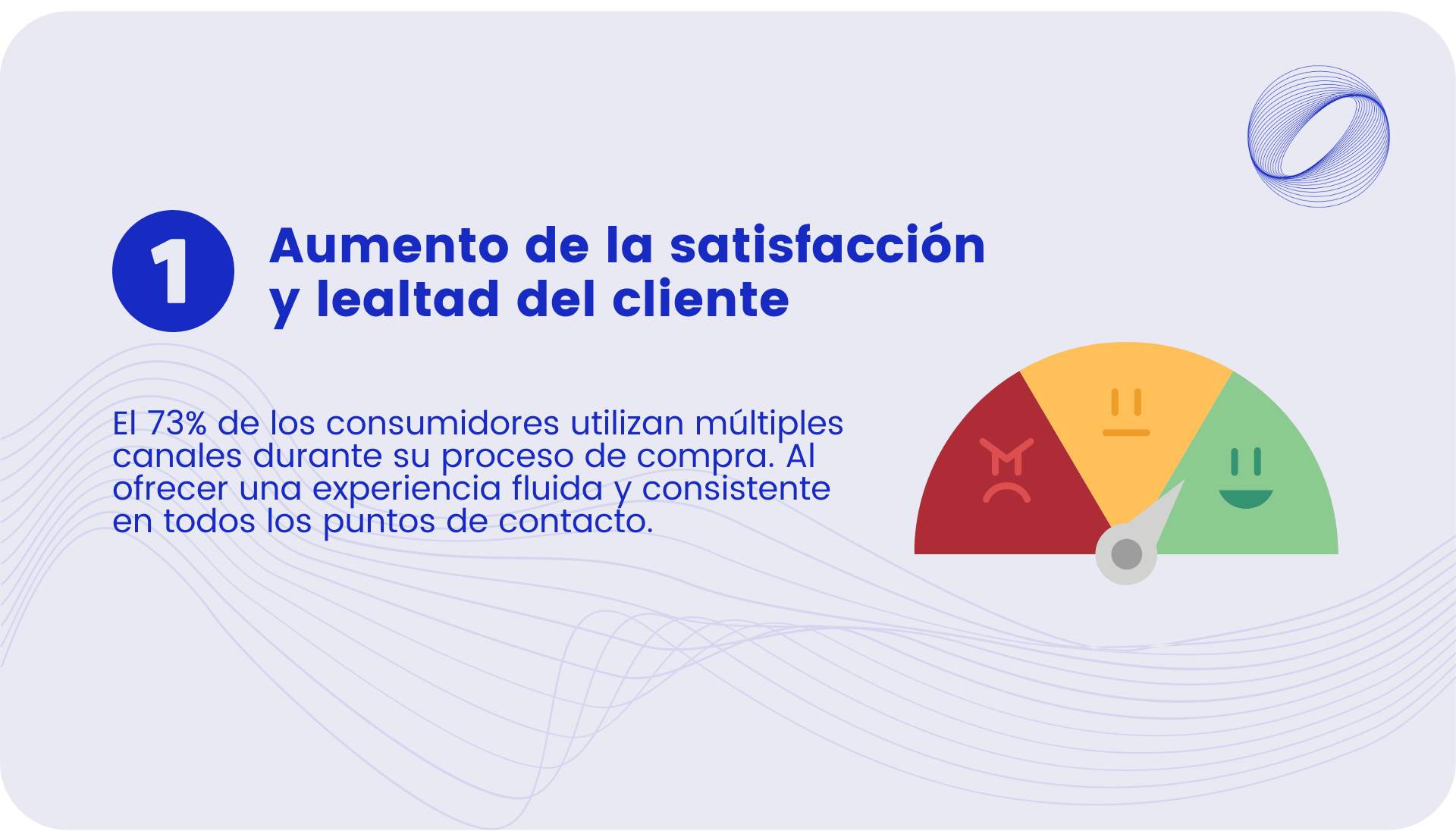 1

Aumento de la satisfacción y lealtad del cliente

El 73% de los consumidores utilizan múltiples canales durante su proceso de compra. Al ofrecer una experiencia fluida y consistente en todos los puntos de contacto.